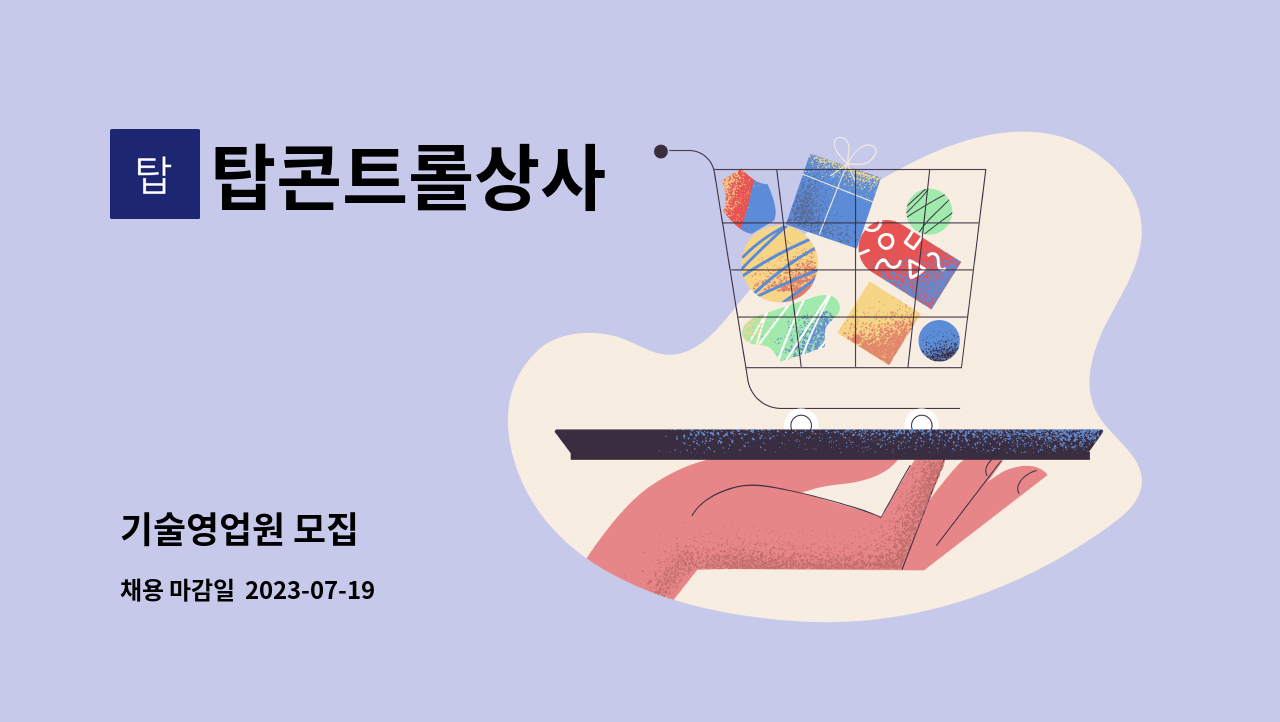 탑

탑콘트롤상사

기술영업원 모집

채용 마감일 2023-07-19